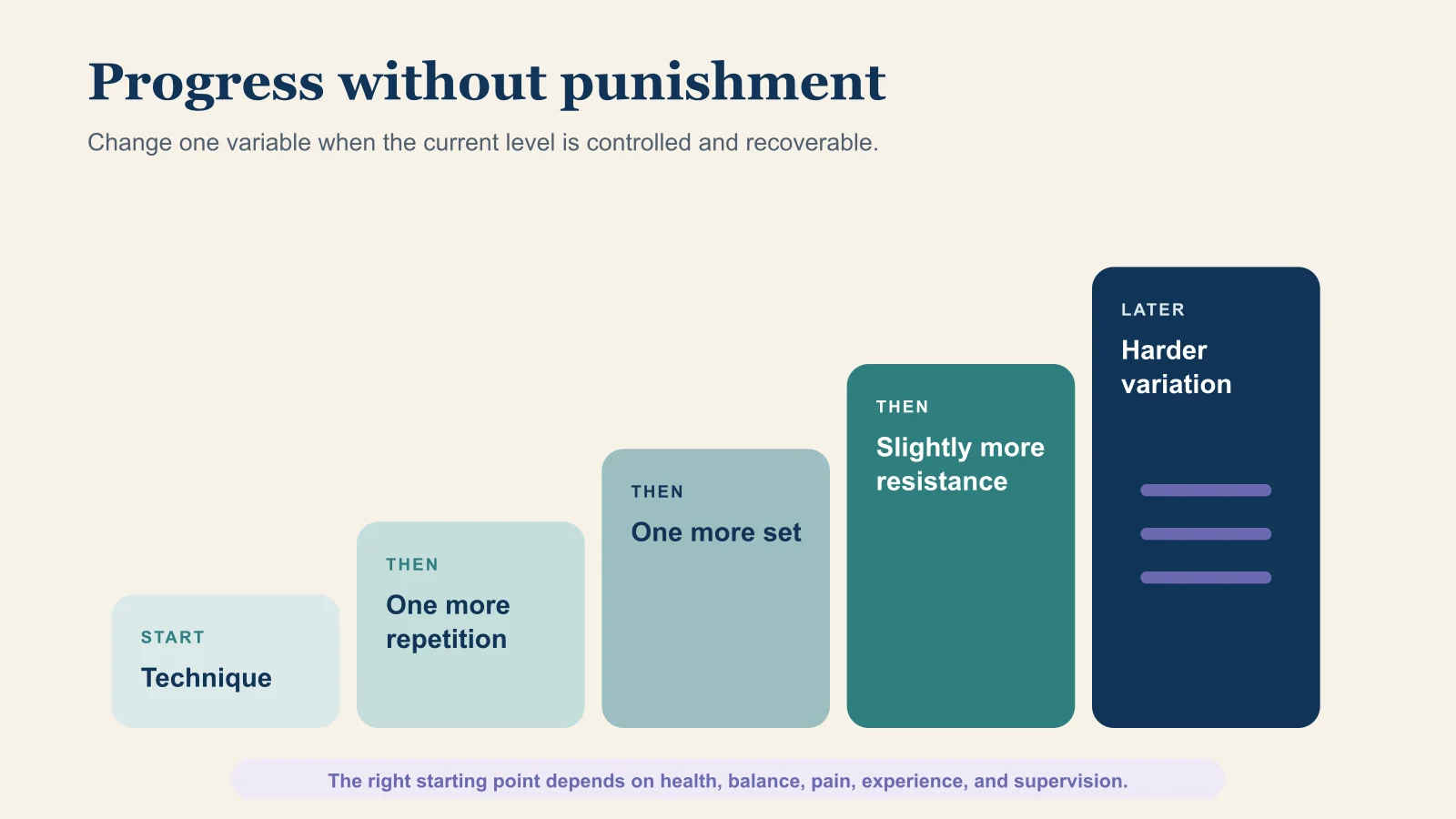 Progress without punishment

Change one variable when the current level is controlled and recoverable.

START
Technique

THEN
One more repetition

THEN
One more set

THEN
Slightly more resistance

LATER
Harder variation

The right starting point depends on health, balance, pain, experience, and supervision.